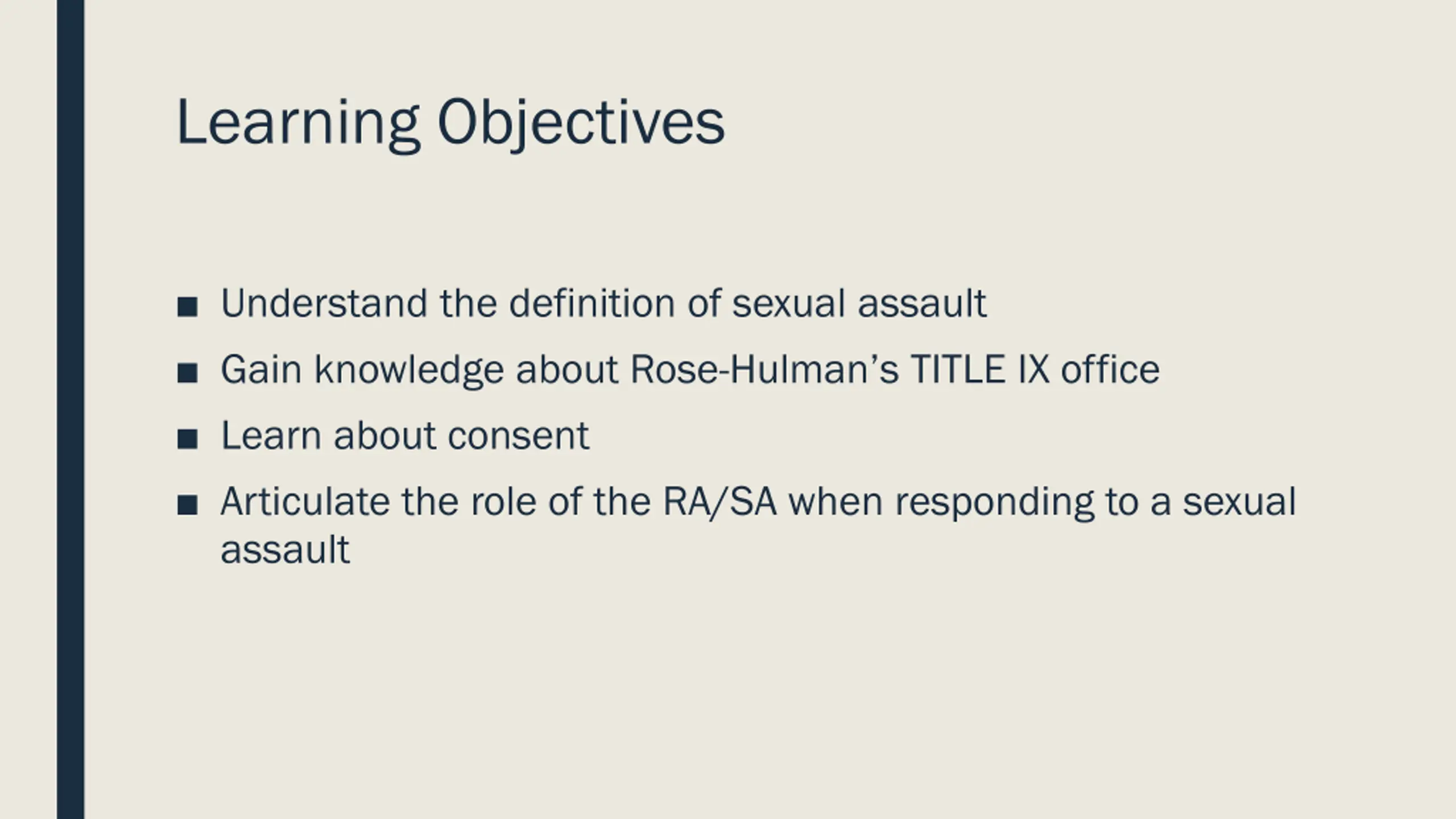 Learning Objectives

■ Understand the definition of sexual assault
■ Gain knowledge about Rose-Hulman’s TITLE IX office
■ Learn about consent
■ Articulate the role of the RA/SA when responding to a sexual assault